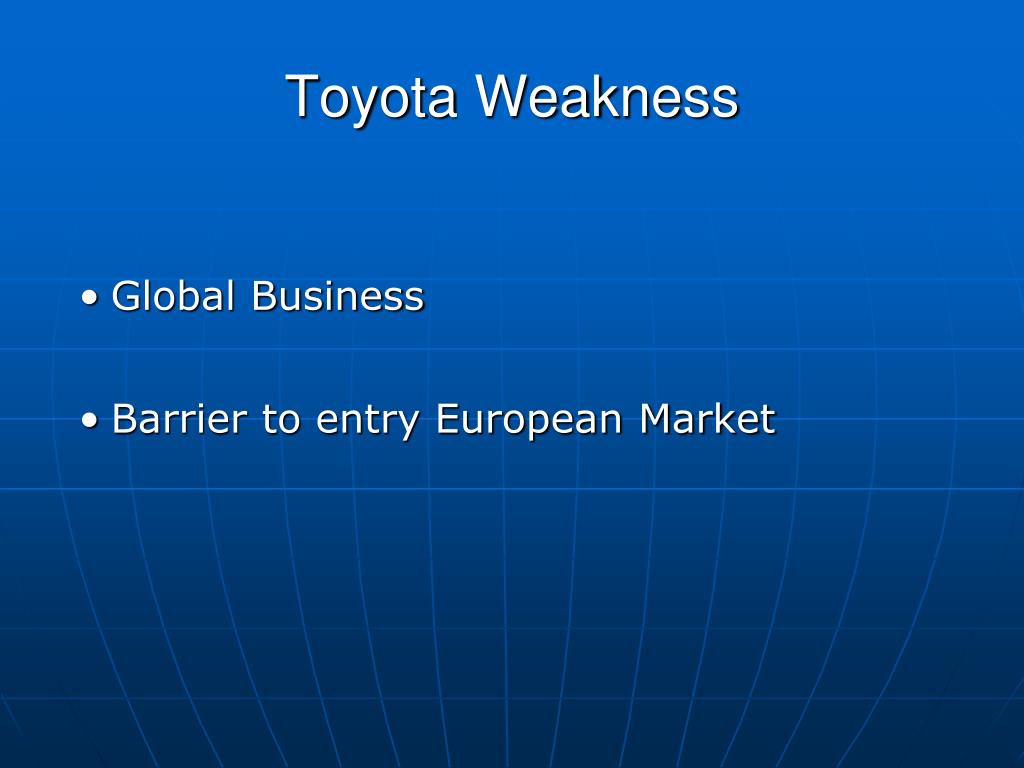 Toyota Weakness

• Global Business

• Barrier to entry European Market